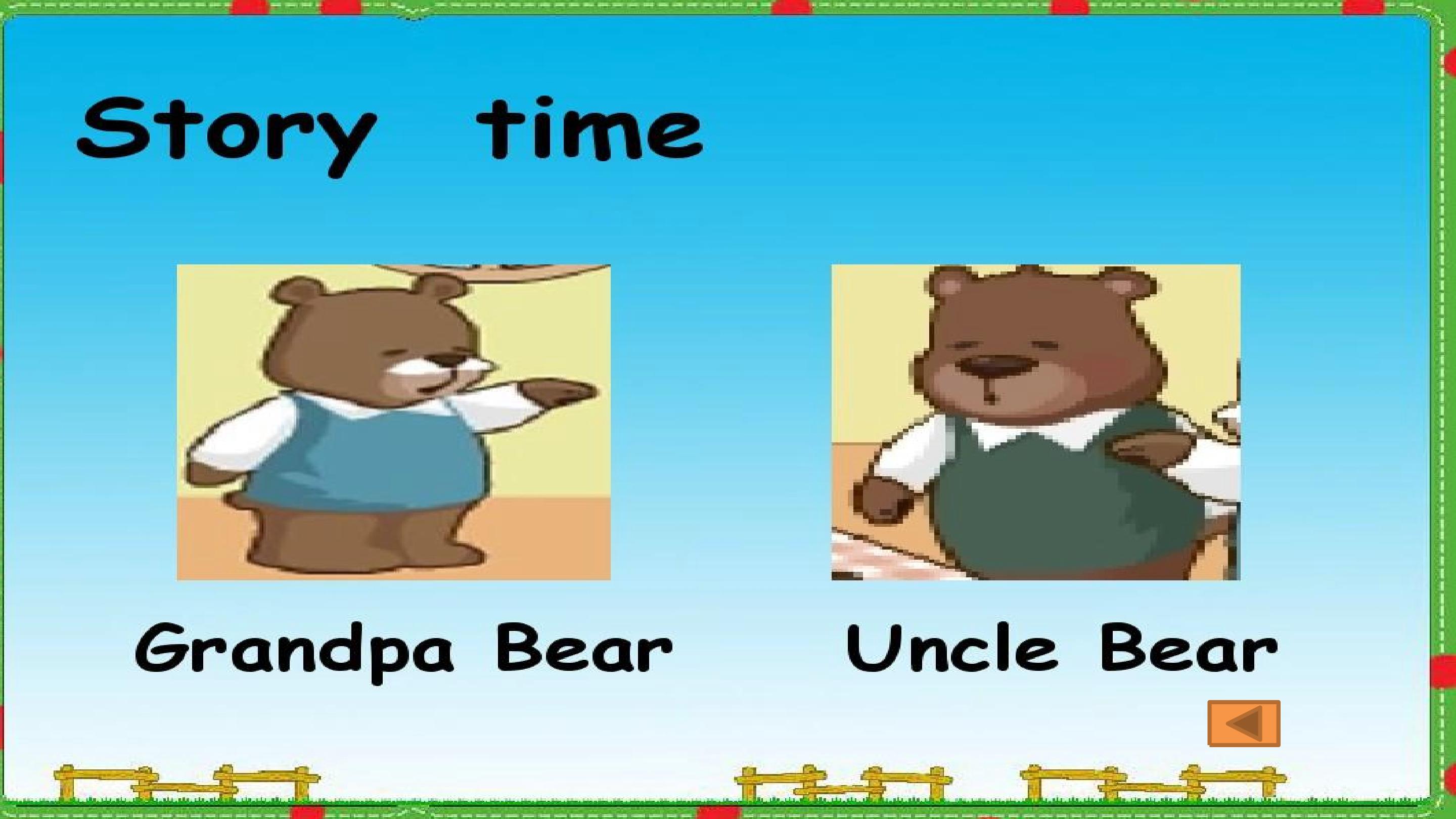 Story time

Grandpa Bear

Uncle Bear